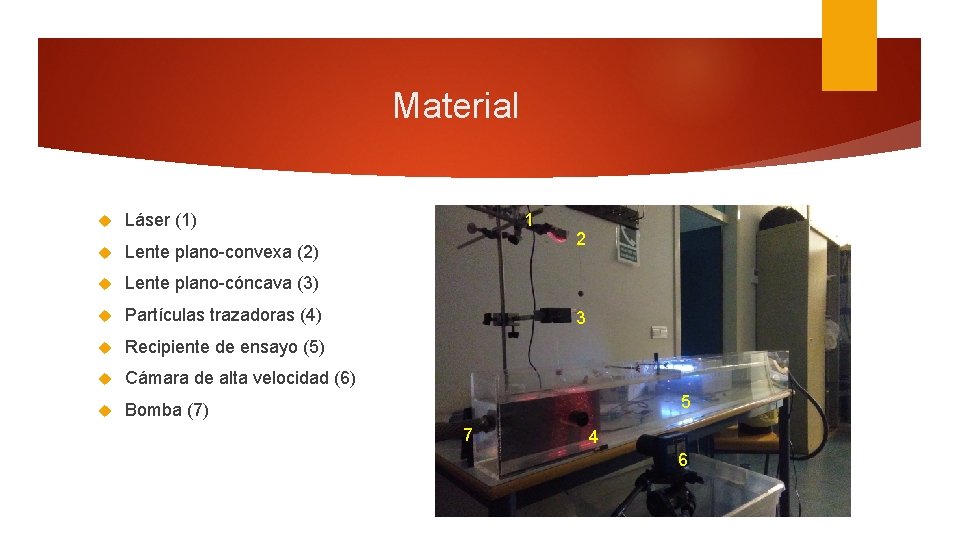 Material

Láser (1)
Lente plano-convexa (2)
Lente plano-cóncava (3)
Partículas trazadoras (4)
Recipiente de ensayo (5)
Cámara de alta velocidad (6)
Bomba (7)

1
2
3
5
7
4
6